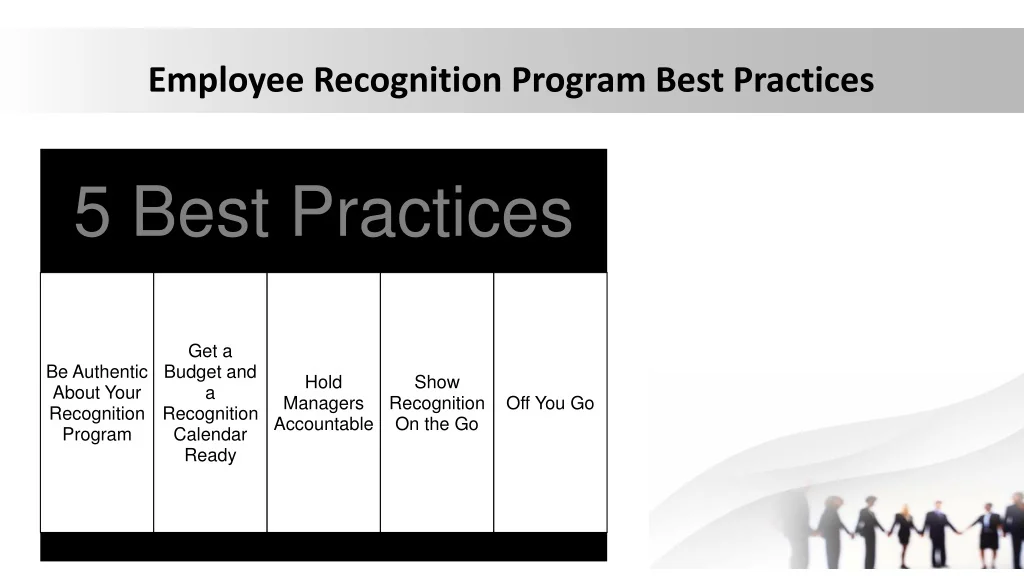 Employee Recognition Program Best Practices

5 Best Practices

| Be Authentic About Your Recognition Program | Get a Budget and a Recognition Calendar Ready | Hold Managers Accountable | Show Recognition On the Go | Off You Go |
|---|---|---|---|---|